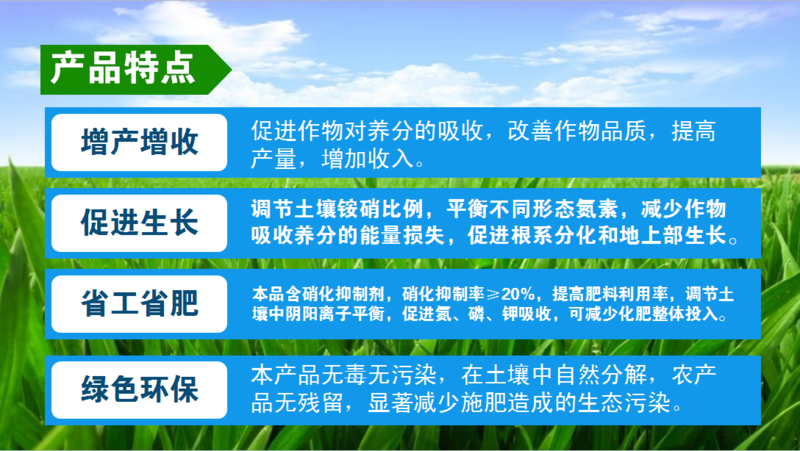 产品特点

增产增收

促进作物对养分的吸收，改善作物品质，提高产量，增加收入。

促进生长

调节土壤铵硝比例，平衡不同形态氮素，减少作物吸收养分的能量损失，促进根系分化和地上部生长。

省工省肥

本品含硝化抑制剂，硝化抑制率≥20%，提高肥料利用率，调节土壤中阴阳离子平衡，促进氮、磷、钾吸收，可减少化肥整体投入。

绿色环保

本产品无毒无污染，在土壤中自然分解，农产品无残留，显著减少施肥造成的生态污染。